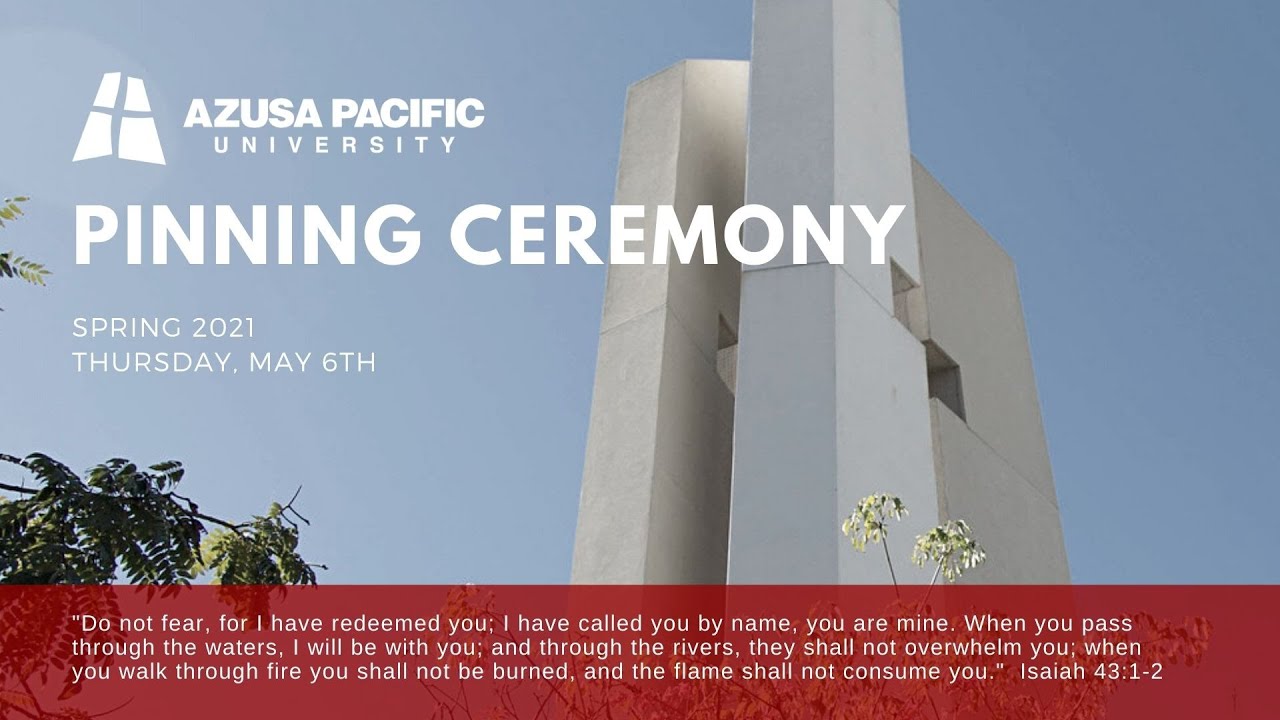 AZUSA PACIFIC
UNIVERSITY

PINNING CEREMONY

SPRING 2021
THURSDAY, MAY 6TH

"Do not fear, for I have redeemed you; I have called you by name, you are mine. When you pass through the waters, I will be with you; and through the rivers, they shall not overwhelm you; when you walk through fire you shall not be burned, and the flame shall not consume you." Isaiah 43:1-2